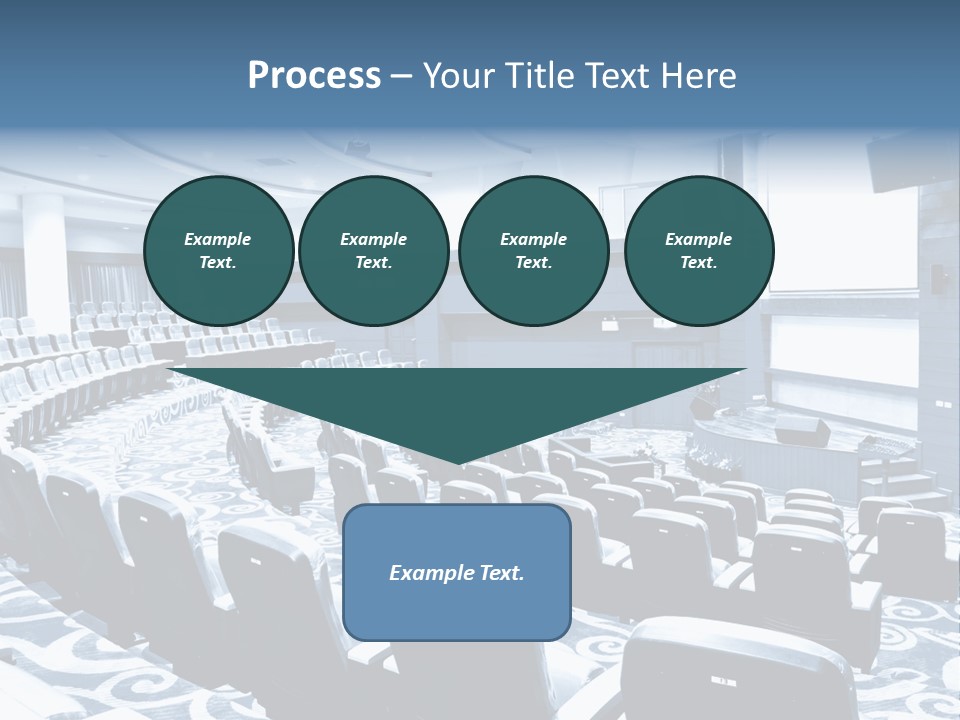 Process – Your Title Text Here

Example Text.

Example Text.

Example Text.

Example Text.

Example Text.